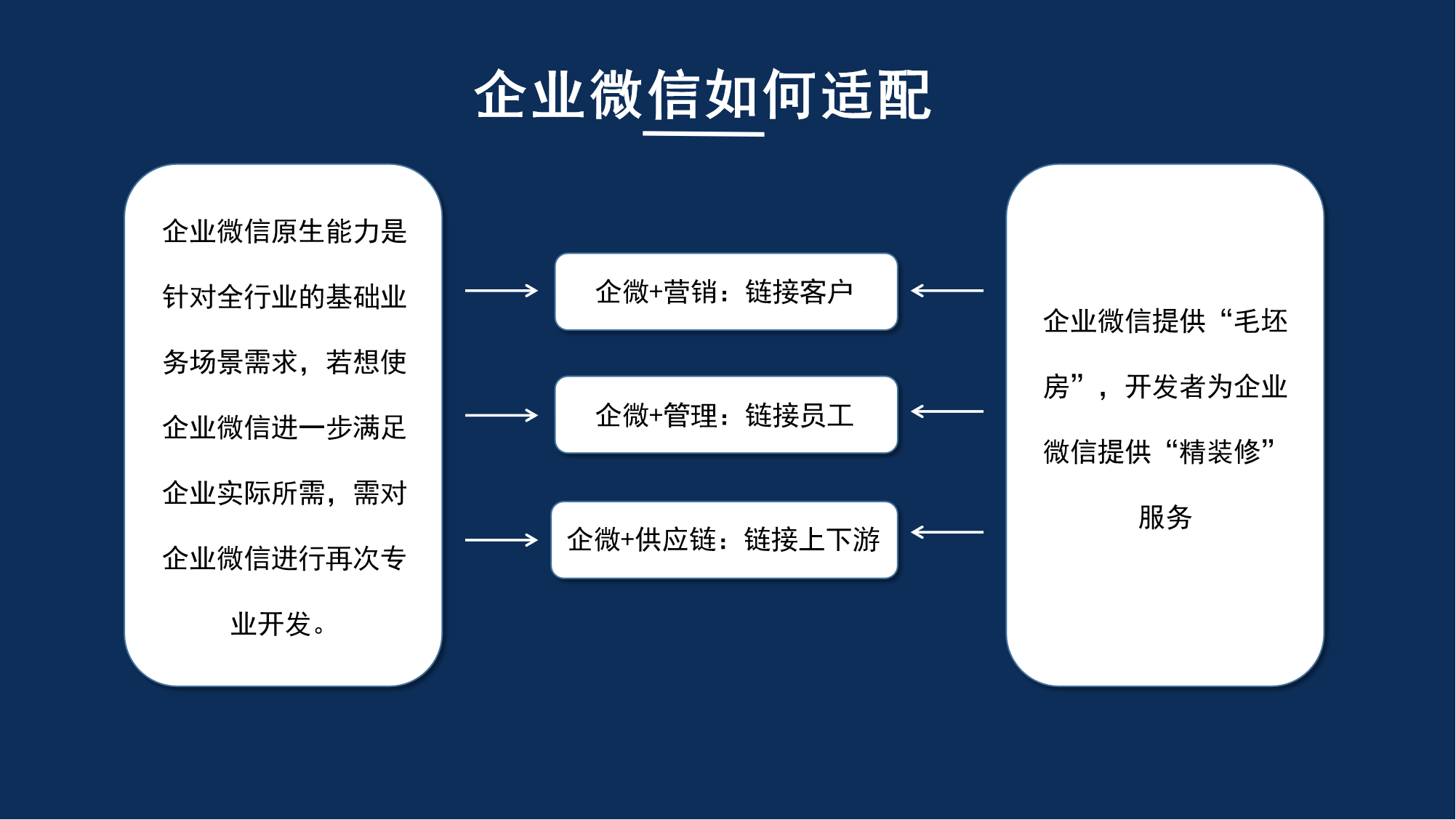 企业微信如何适配

企业微信原生能力是针对全行业的基础业务场景需求，若想使企业微信进一步满足企业实际所需，需对企业微信进行再次专业开发。

企微+营销：链接客户

企微+管理：链接员工

企微+供应链：链接上下游

企业微信提供“毛坯房”，开发者为企业微信提供“精装修”服务